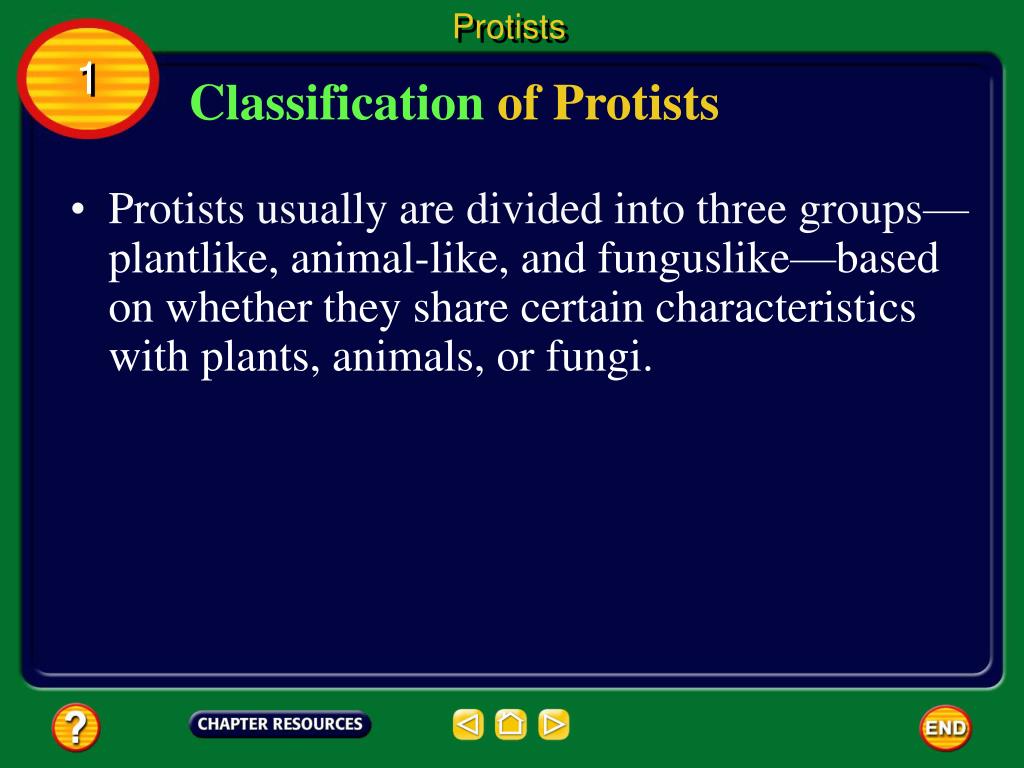 Protists

1

Classification of Protists

• Protists usually are divided into three groups—plantlike, animal-like, and funguslike—based on whether they share certain characteristics with plants, animals, or fungi.

?

CHAPTER RESOURCES

END